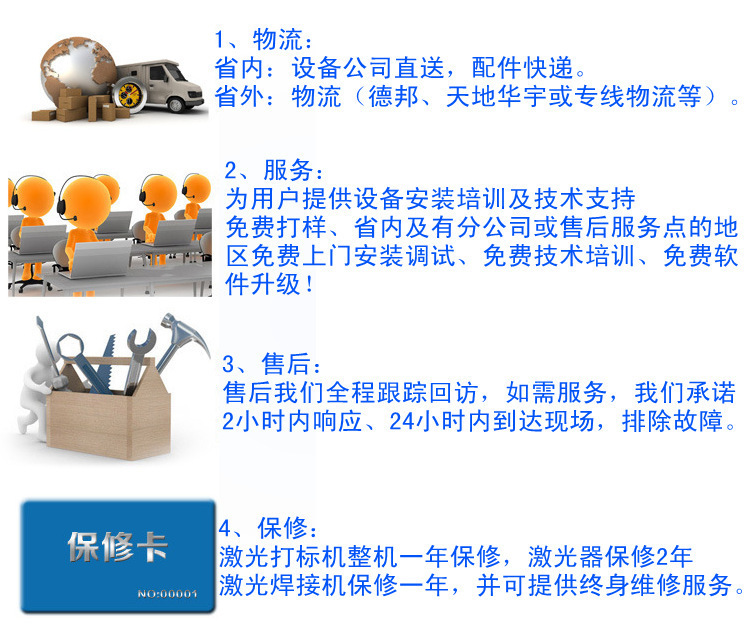 1、物流：
省内：设备公司直送，配件快递。
省外：物流（德邦、天地华宇或专线物流等）。

2、服务：
为用户提供设备安装培训及技术支持
免费打样、省内及有分公司或售后服务点的地区免费上门安装调试、免费技术培训、免费软件升级！

3、售后：
售后我们全程跟踪回访，如需服务，我们承诺2小时内响应、24小时内到达现场，排除故障。

保修卡
NO:00001

4、保修：
激光打标机整机一年保修，激光器保修2年
激光焊接机保修一年，并可提供终身维修服务。